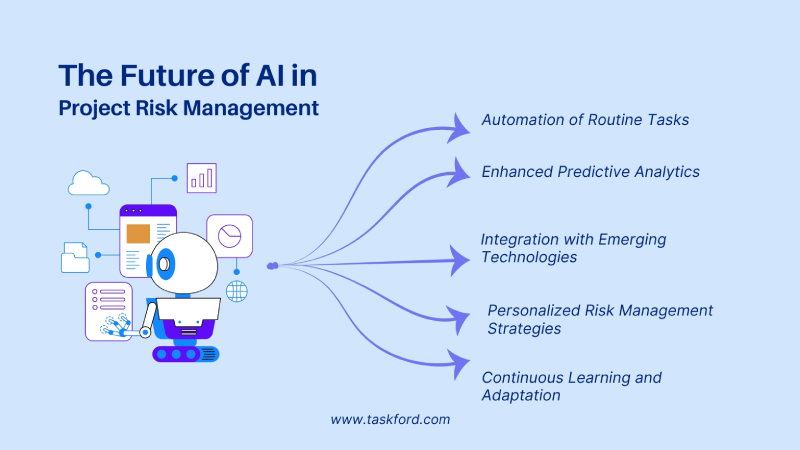 The Future of AI in
Project Risk Management

Automation of Routine Tasks

Enhanced Predictive Analytics

Integration with Emerging Technologies

Personalized Risk Management Strategies

Continuous Learning and Adaptation

www.taskford.com